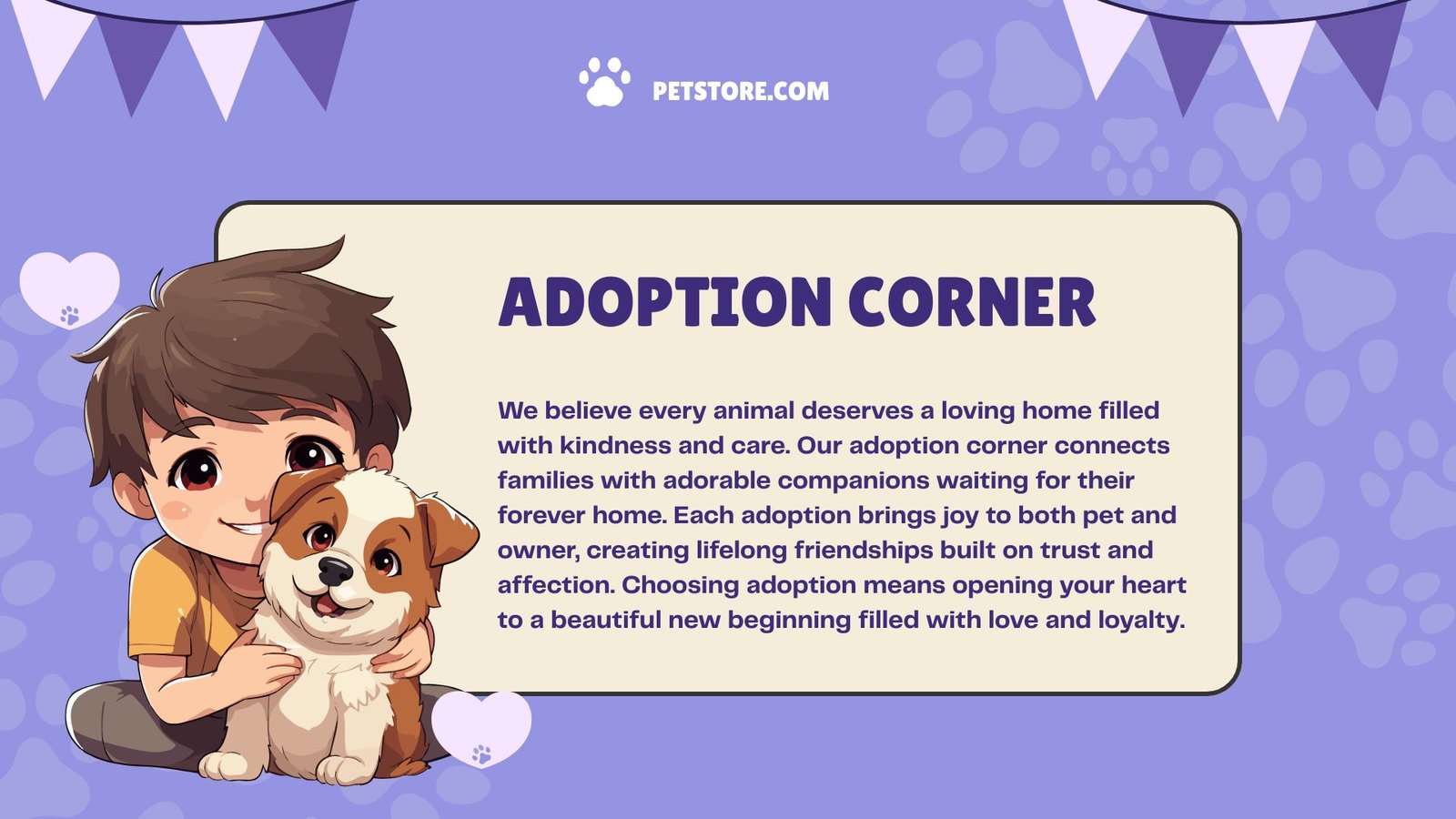 PETSTORE.COM

ADOPTION CORNER

We believe every animal deserves a loving home filled with kindness and care. Our adoption corner connects families with adorable companions waiting for their forever home. Each adoption brings joy to both pet and owner, creating lifelong friendships built on trust and affection. Choosing adoption means opening your heart to a beautiful new beginning filled with love and loyalty.